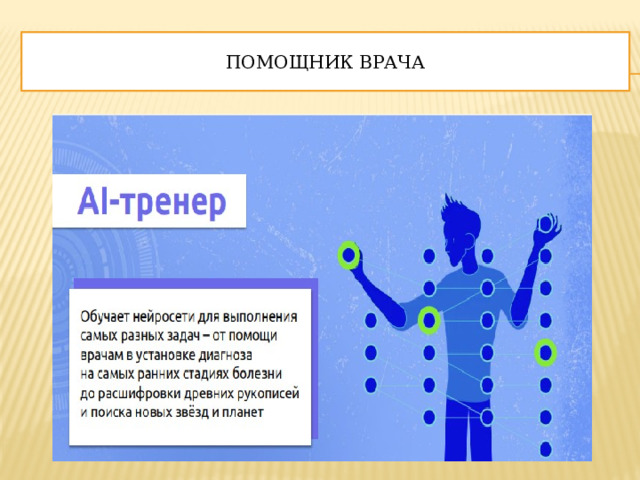 ПОМОЩНИК ВРАЧА

AI-тренер

Обучает нейросети для выполнения самых разных задач – от помощи врачам в установке диагноза на самых ранних стадиях болезни до расшифровки древних рукописей и поиска новых звёзд и планет